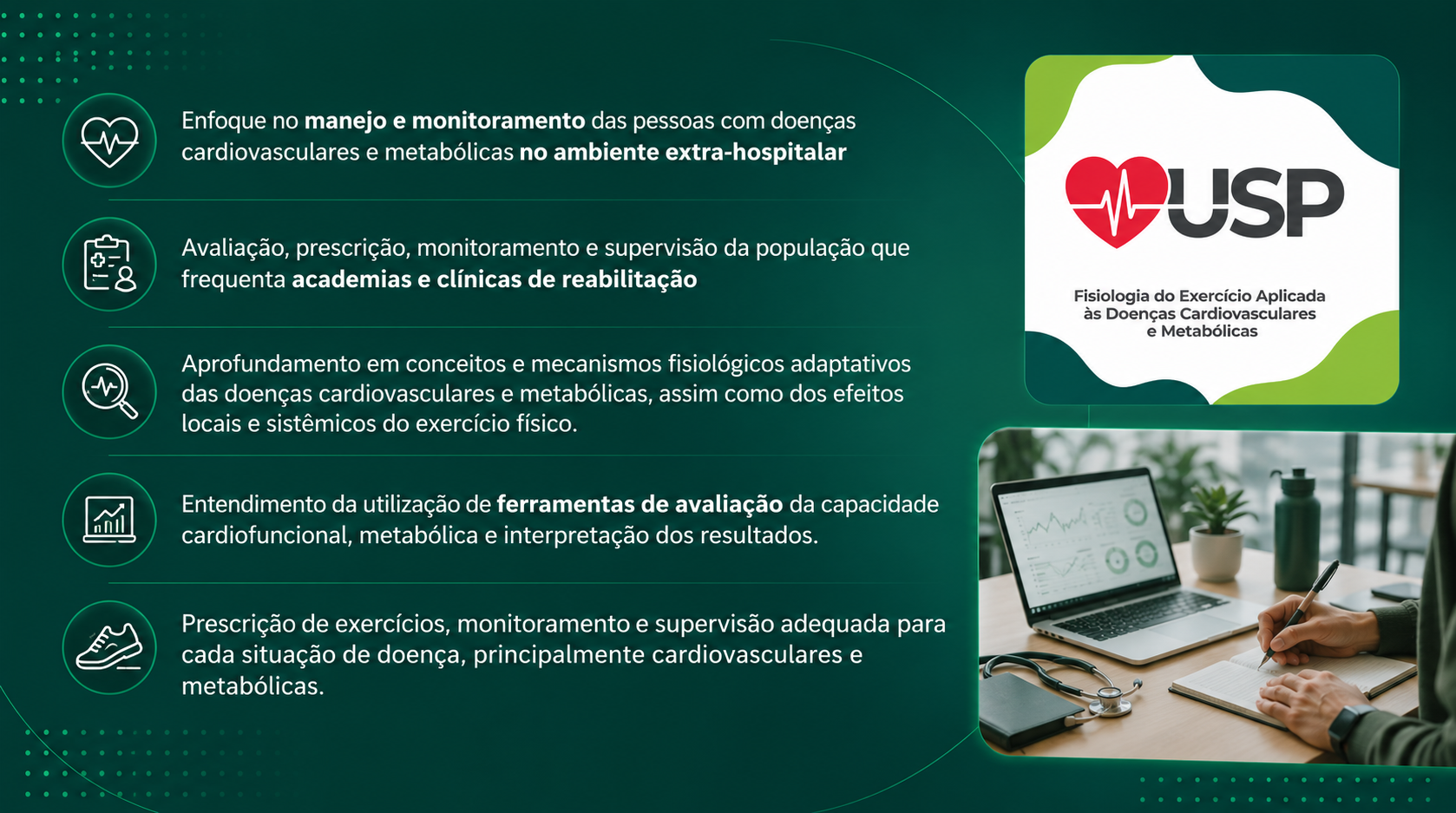 Enfoque no manejo e monitoramento das pessoas com doenças cardiovasculares e metabólicas no ambiente extra-hospitalar

Avaliação, prescrição, monitoramento e supervisão da população que frequenta academias e clínicas de reabilitação

Aprofundamento em conceitos e mecanismos fisiológicos adaptativos das doenças cardiovasculares e metabólicas, assim como dos efeitos locais e sistêmicos do exercício físico.

Entendimento da utilização de ferramentas de avaliação da capacidade cardiofuncional, metabólica e interpretação dos resultados.

Prescrição de exercícios, monitoramento e supervisão adequada para cada situação de doença, principalmente cardiovasculares e metabólicas.

USP

Fisiologia do Exercício Aplicada às Doenças Cardiovasculares e Metabólicas